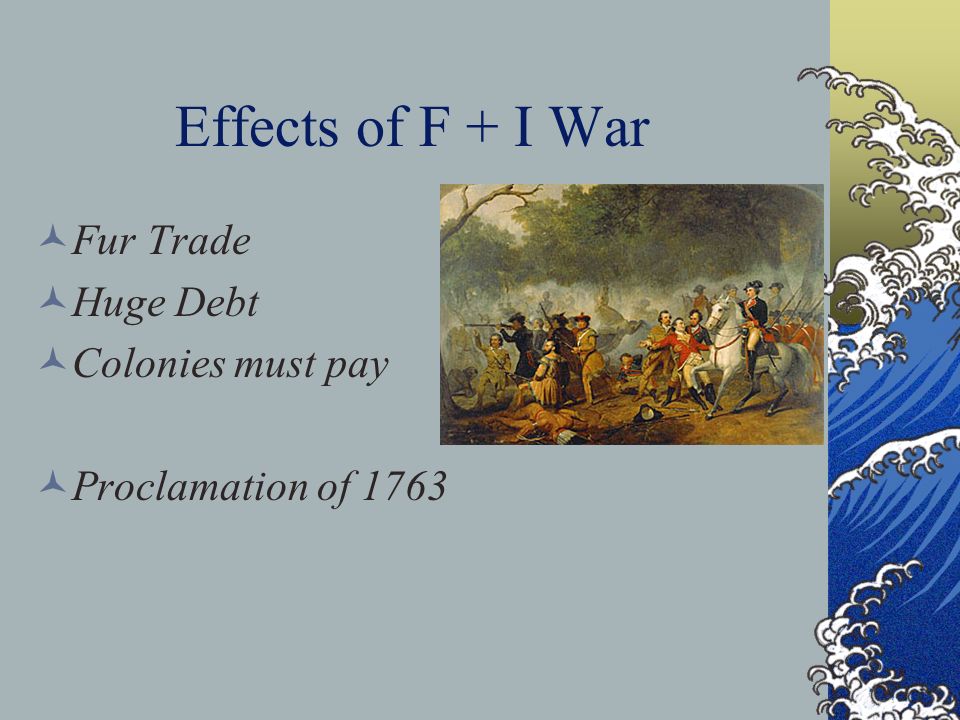 Effects of F + I War

Fur Trade
Huge Debt
Colonies must pay

Proclamation of 1763